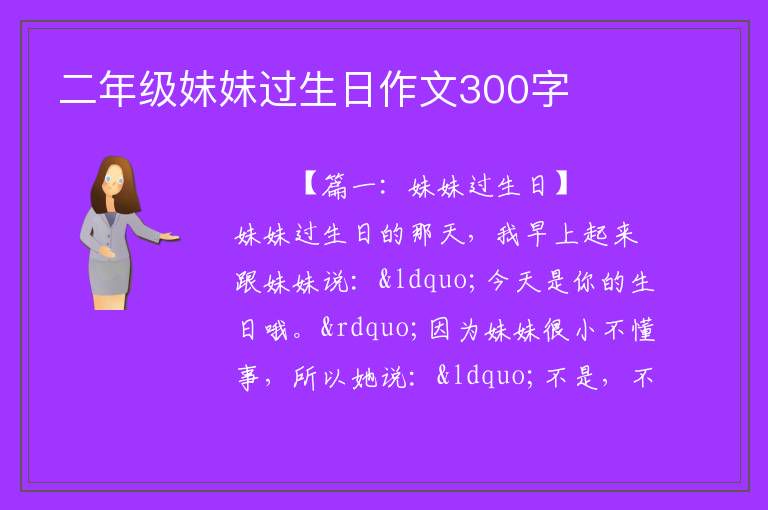 二年级妹妹过生日作文300字

【篇一：妹妹过生日】

妹妹过生日的那天，我早上起来跟妹妹说：&ldquo;今天是你的生日哦。&rdquo;因为妹妹很小不懂事，所以她说：&ldquo;不是，不